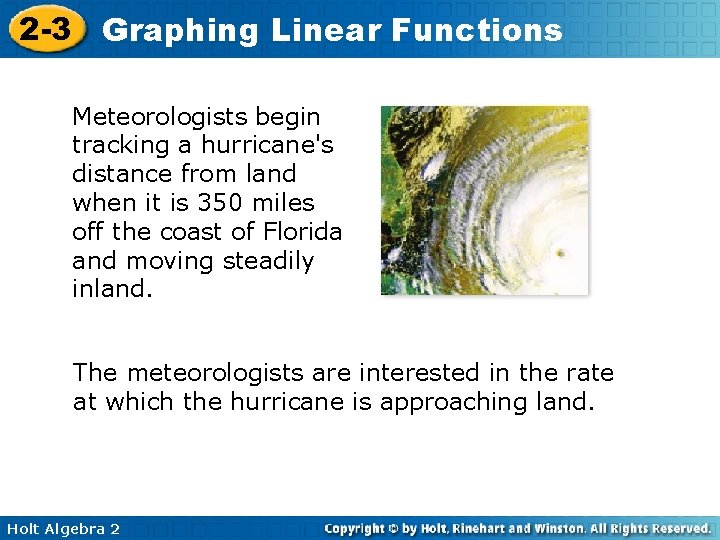 2-3 Graphing Linear Functions

Meteorologists begin tracking a hurricane's distance from land when it is 350 miles off the coast of Florida and moving steadily inland.

The meteorologists are interested in the rate at which the hurricane is approaching land.

Holt Algebra 2

Copyright © by Holt, Rinehart and Winston. All Rights Reserved.